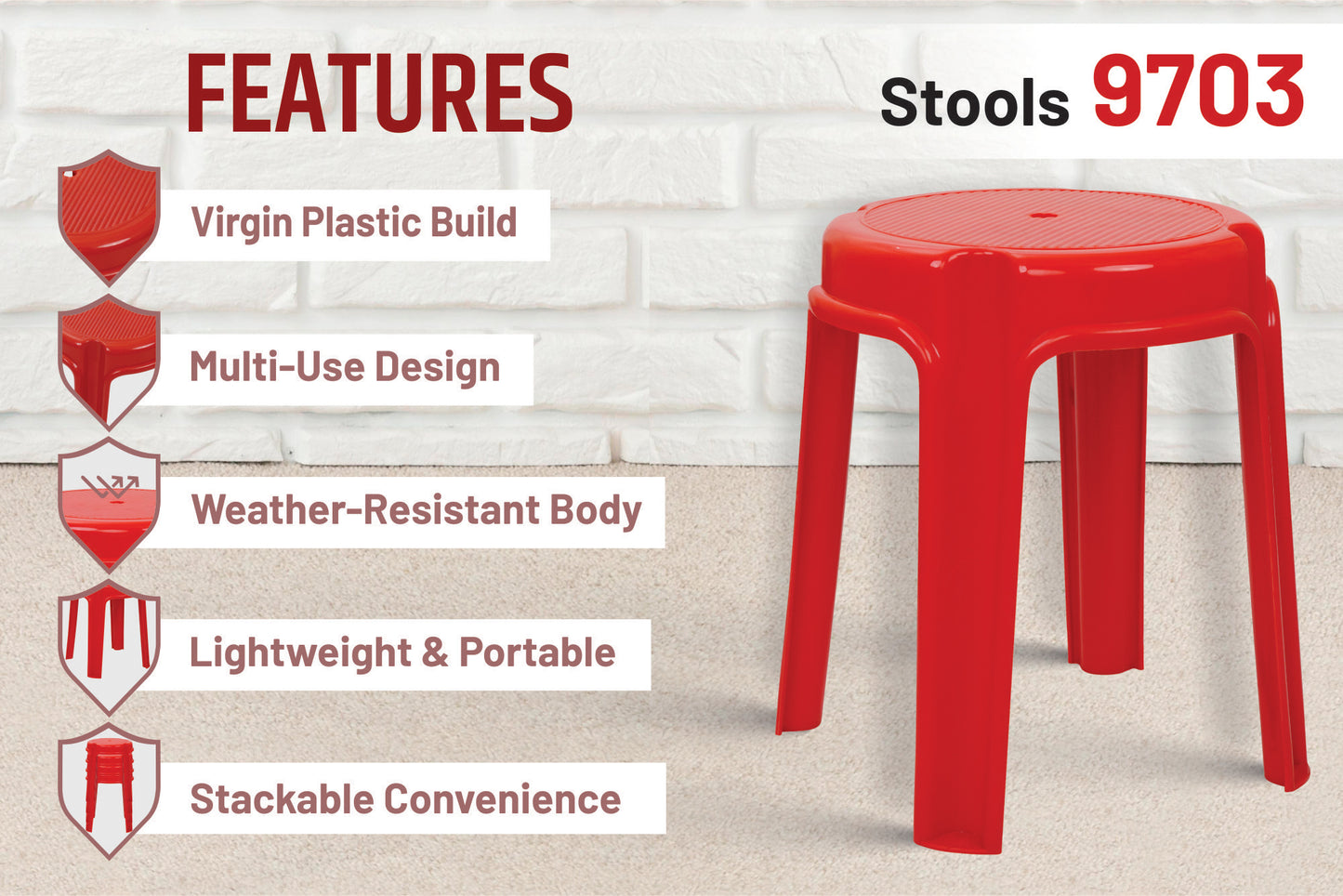 FEATURES

Stools 9703

Virgin Plastic Build

Multi-Use Design

Weather-Resistant Body

Lightweight & Portable

Stackable Convenience